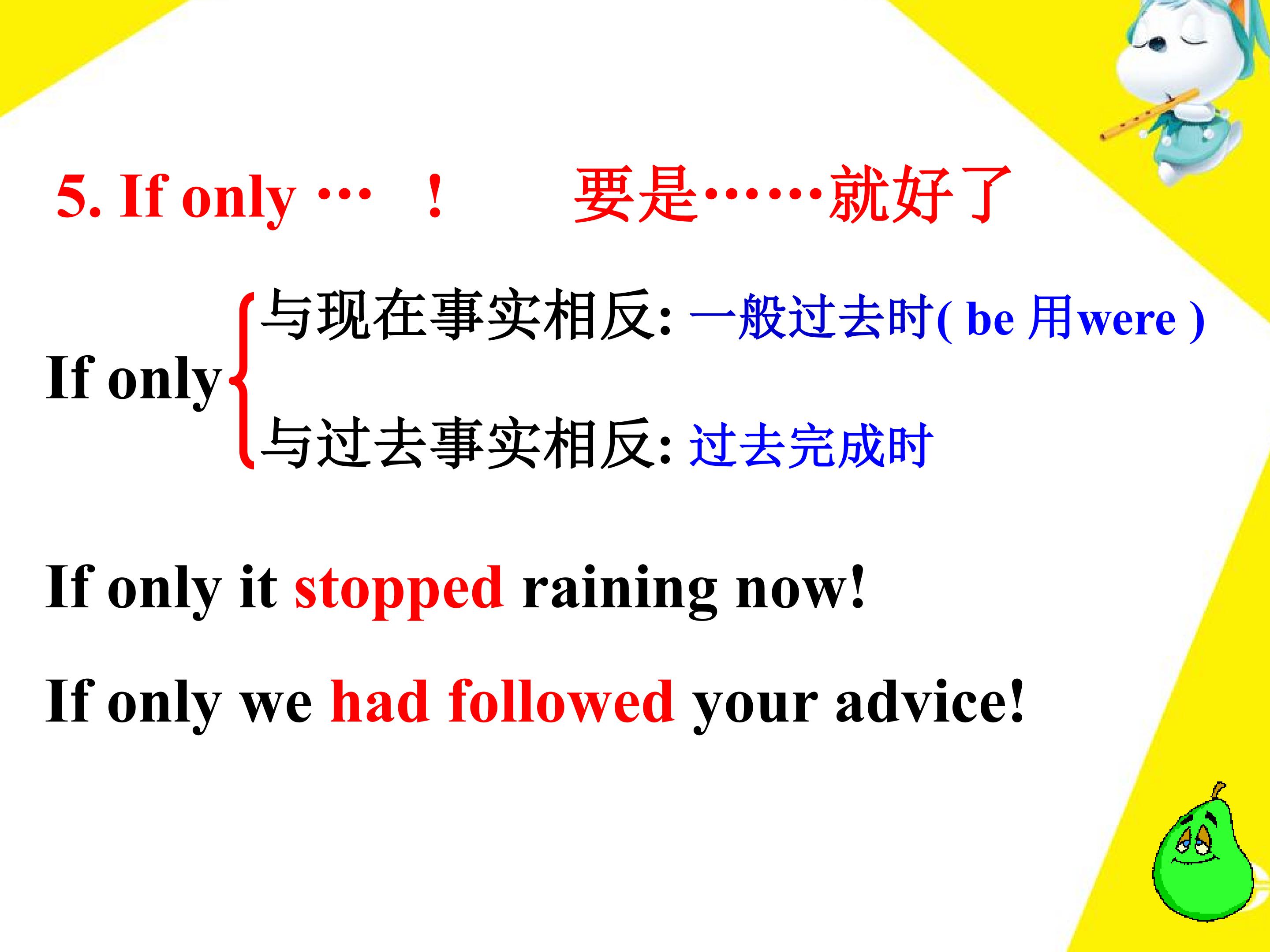 5. If only … ！ 要是……就好了

If only
与现在事实相反: 一般过去时( be 用were )
与过去事实相反: 过去完成时

If only it stopped raining now!

If only we had followed your advice!